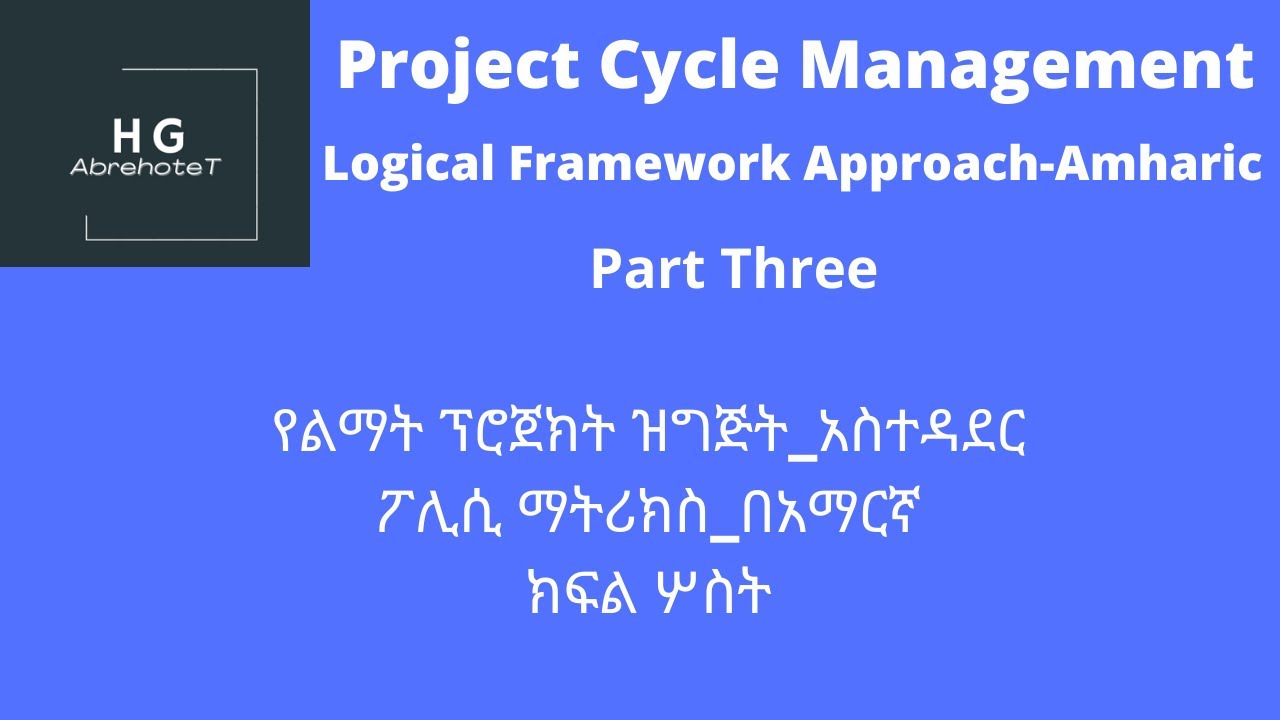 H G
AbrehoteT

Project Cycle Management

Logical Framework Approach-Amharic

Part Three

የልማት ፕሮጀክት ዝግጅት_አስተዳደር
ፖሊሲ ማትሪክስ_በአማርኛ
ክፍል ሦስት